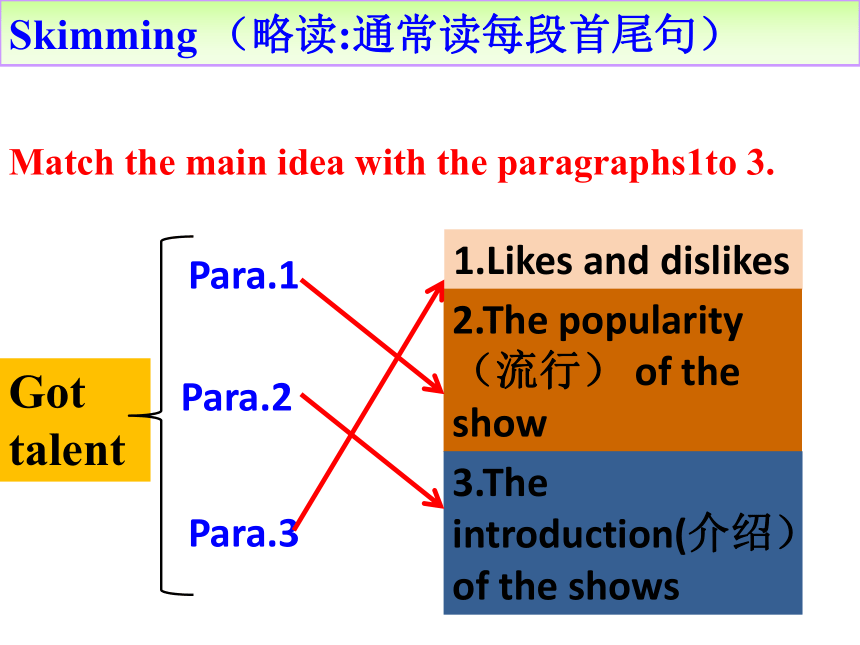 Skimming （略读:通常读每段首尾句）

Match the main idea with the paragraphs1to 3.

Got talent

Para.1

Para.2

Para.3

1.Likes and dislikes

2.The popularity （流行） of the show

3.The introduction(介绍） of the shows